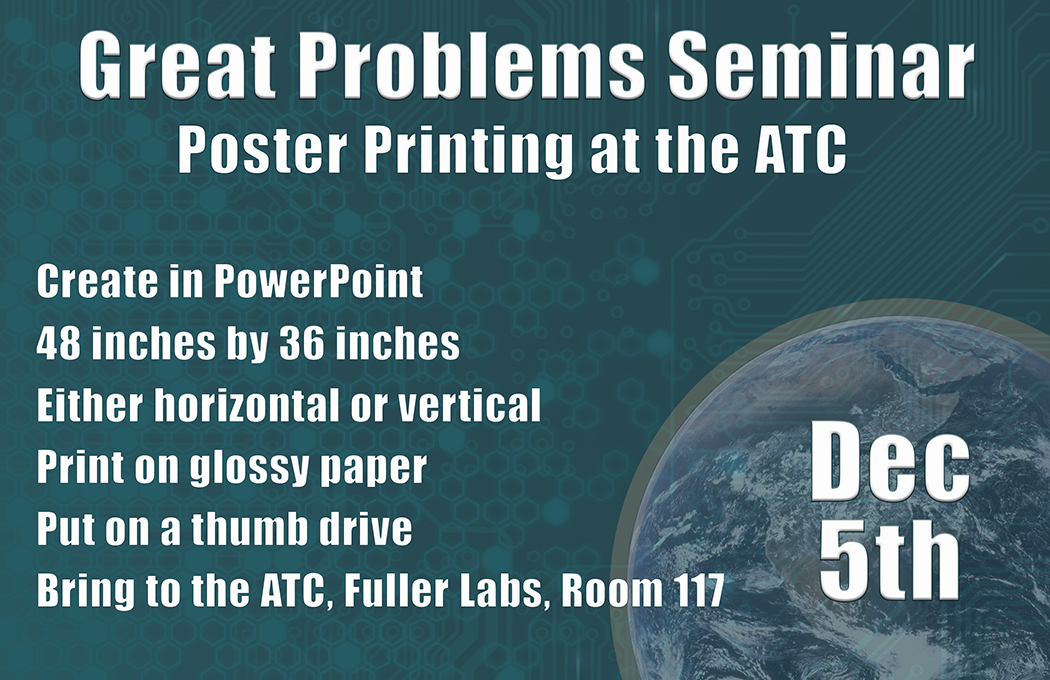 Great Problems Seminar
Poster Printing at the ATC

Create in PowerPoint
48 inches by 36 inches
Either horizontal or vertical
Print on glossy paper
Put on a thumb drive
Bring to the ATC, Fuller Labs, Room 117

Dec
5th